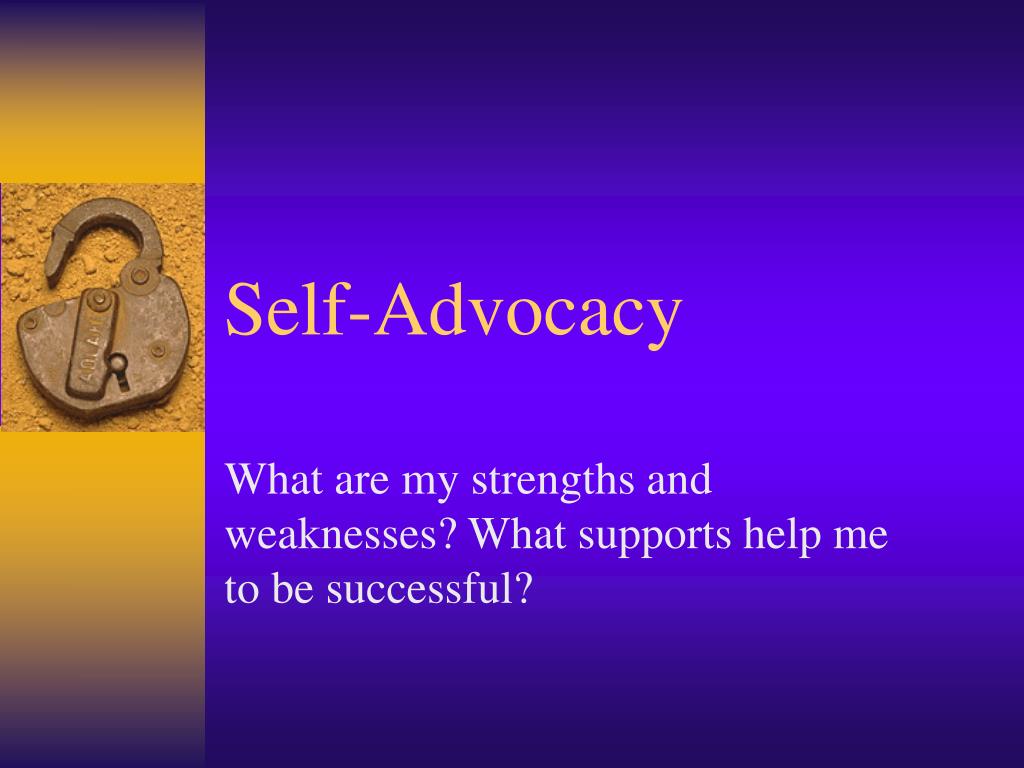 Self-Advocacy

What are my strengths and weaknesses? What supports help me to be successful?